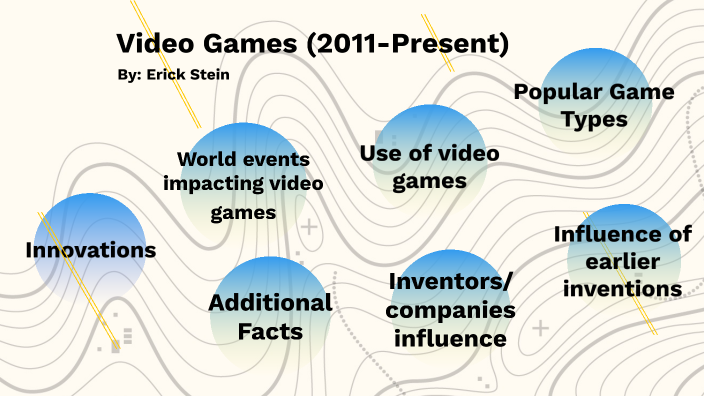 Video Games (2011-Present)
By: Erick Stein

Popular Game Types

World events impacting video games

Use of video games

Innovations

Influence of earlier inventions

Additional Facts

Inventors/ companies influence